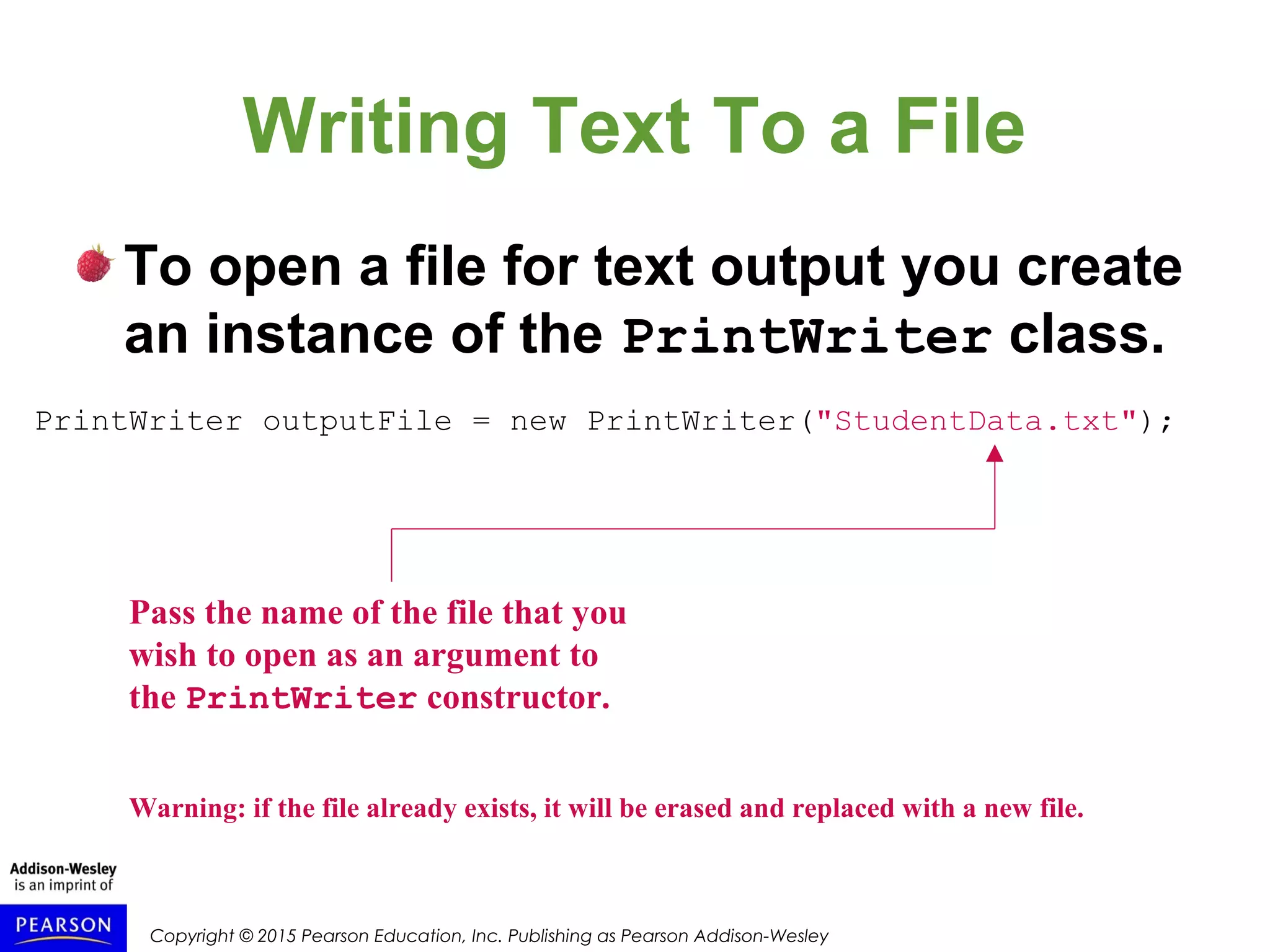 Writing Text To a File

To open a file for text output you create an instance of the PrintWriter class.

PrintWriter outputFile = new PrintWriter("StudentData.txt");

Pass the name of the file that you wish to open as an argument to the PrintWriter constructor.

Warning: if the file already exists, it will be erased and replaced with a new file.

Addison-Wesley is an imprint of

PEARSON

Copyright © 2015 Pearson Education, Inc. Publishing as Pearson Addison-Wesley